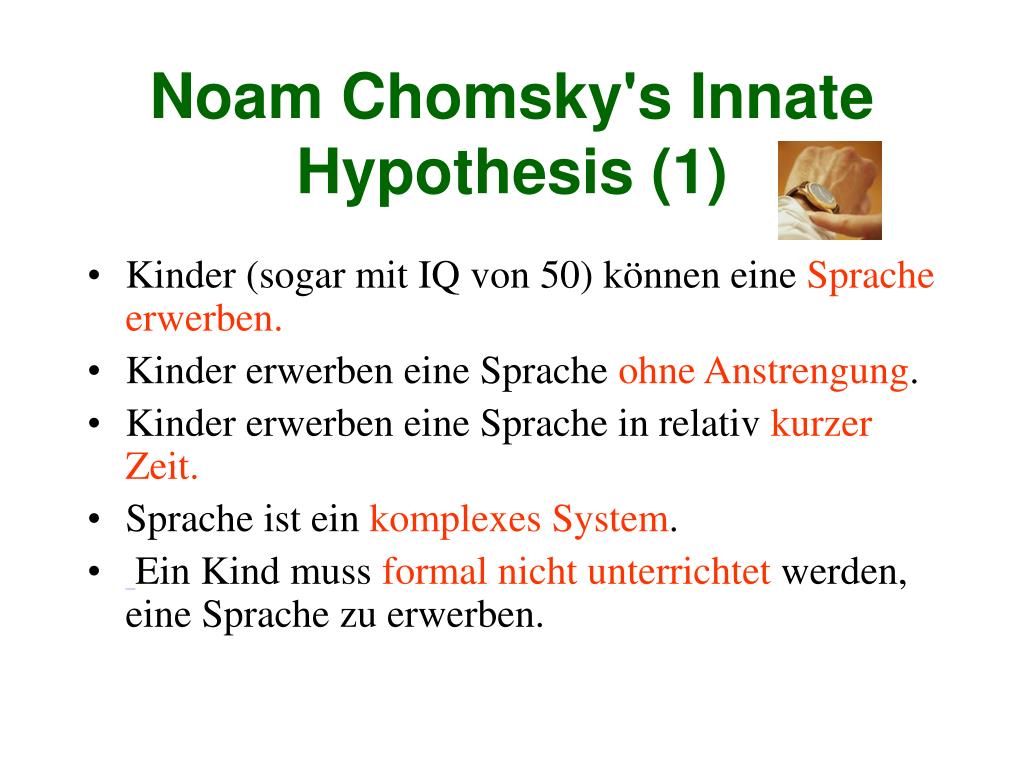 Noam Chomsky's Innate Hypothesis (1)

• Kinder (sogar mit IQ von 50) können eine Sprache erwerben.
• Kinder erwerben eine Sprache ohne Anstrengung.
• Kinder erwerben eine Sprache in relativ kurzer Zeit.
• Sprache ist ein komplexes System.
• Ein Kind muss formal nicht unterrichtet werden, eine Sprache zu erwerben.